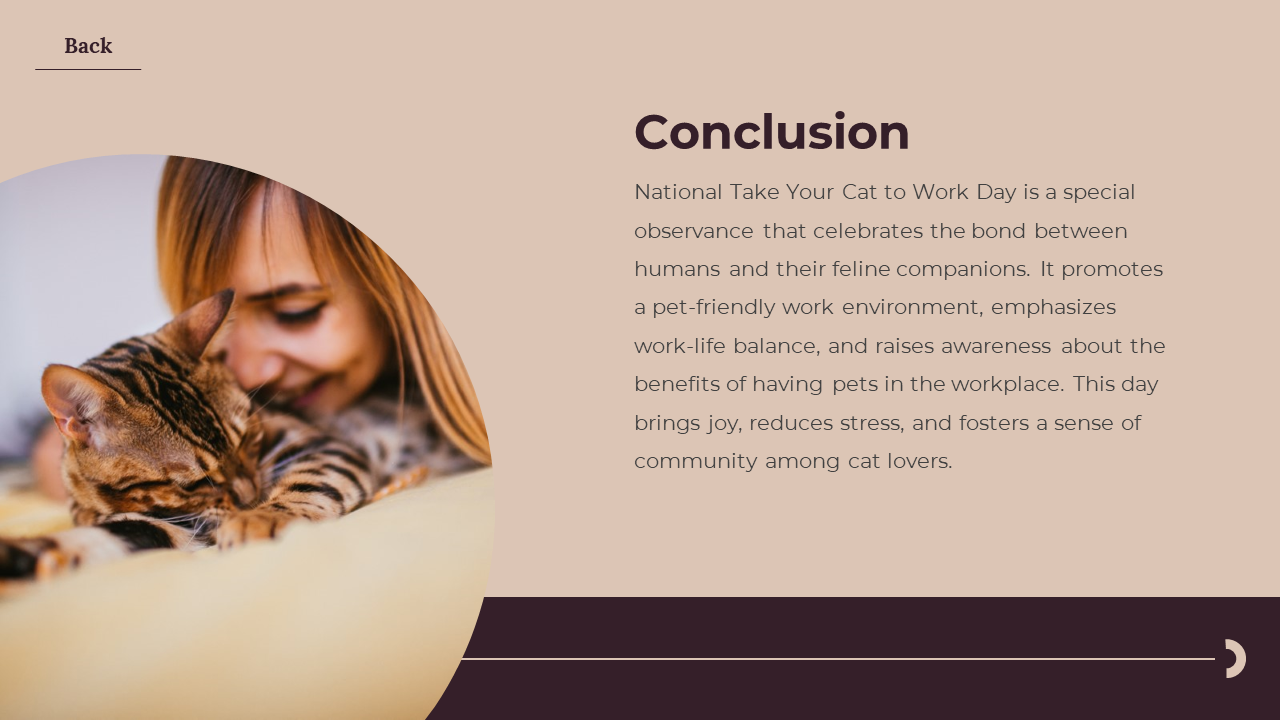 Back

Conclusion

National Take Your Cat to Work Day is a special observance that celebrates the bond between humans and their feline companions. It promotes a pet-friendly work environment, emphasizes work-life balance, and raises awareness about the benefits of having pets in the workplace. This day brings joy, reduces stress, and fosters a sense of community among cat lovers.